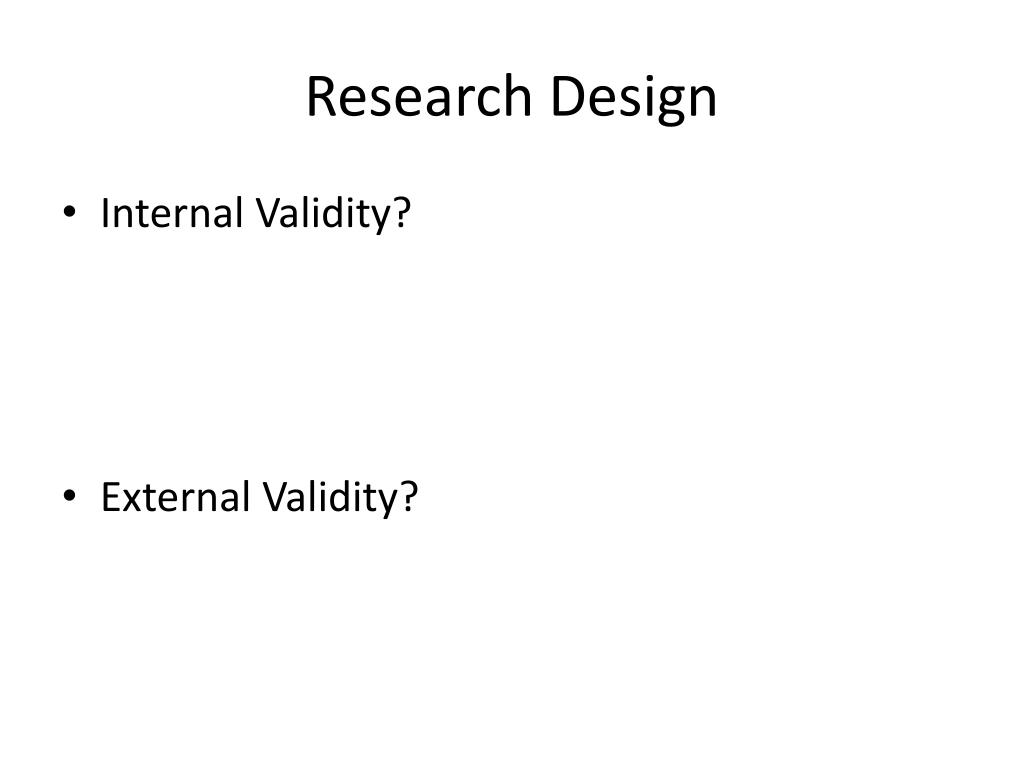 Research Design

• Internal Validity?

• External Validity?